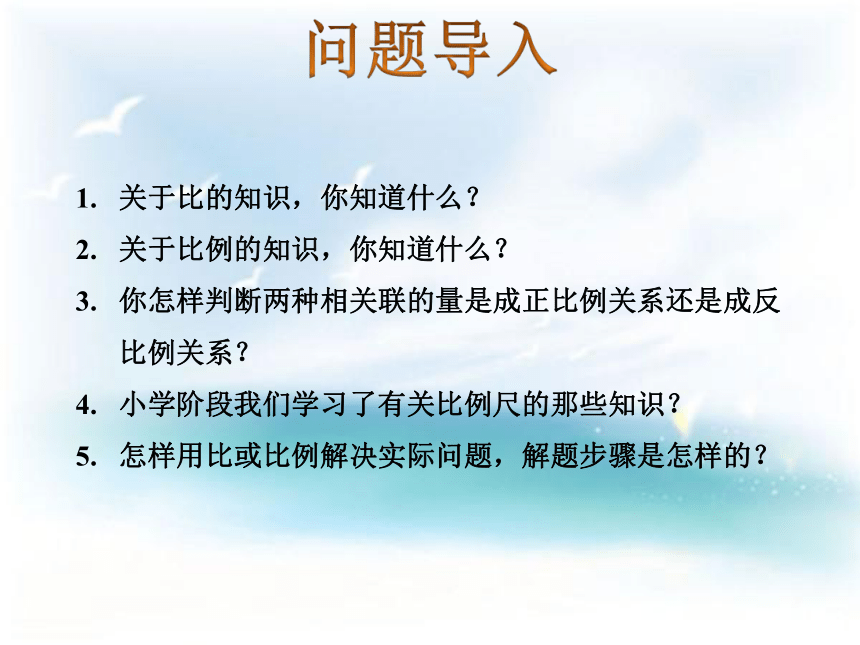 问题导入

1. 关于比的知识，你知道什么？
2. 关于比例的知识，你知道什么？
3. 你怎样判断两种相关联的量是成正比例关系还是成反比例关系？
4. 小学阶段我们学习了有关比例尺的那些知识？
5. 怎样用比或比例解决实际问题，解题步骤是怎样的？